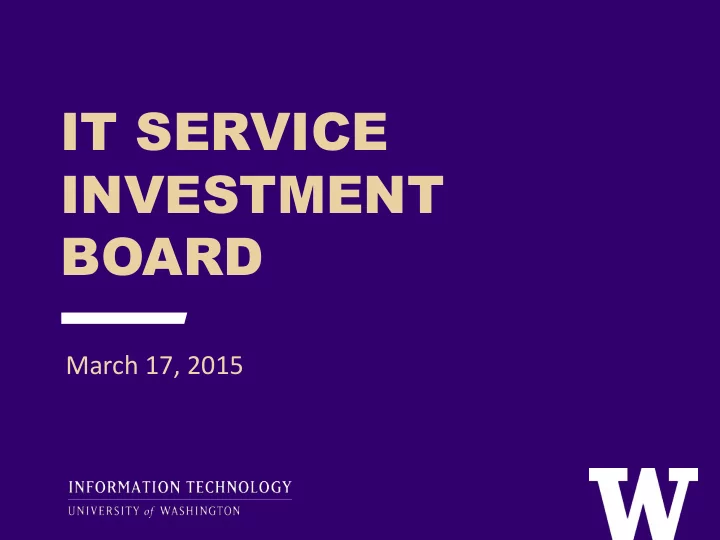 IT SERVICE INVESTMENT BOARD

March 17, 2015

INFORMATION TECHNOLOGY
UNIVERSITY of WASHINGTON

W